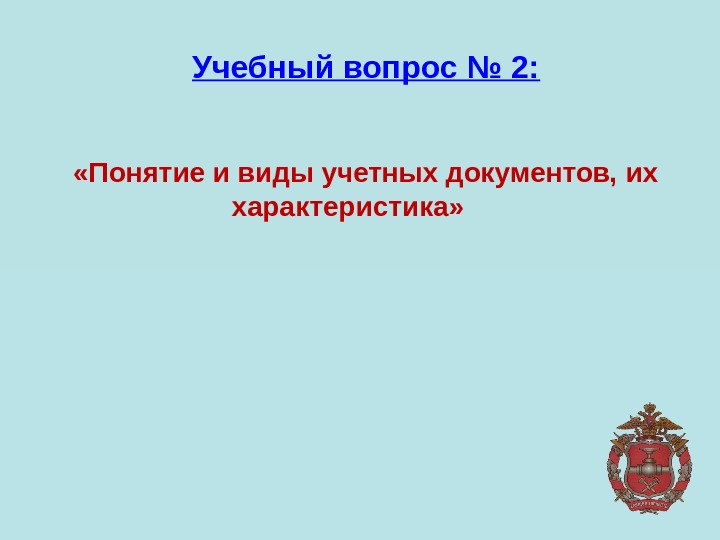 Учебный вопрос № 2:

«Понятие и виды учетных документов, их характеристика»